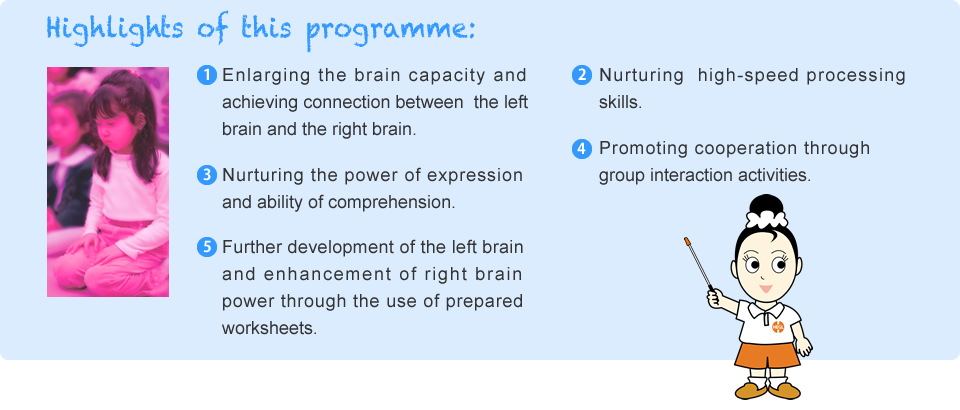 Highlights of this programme:

1 Enlarging the brain capacity and achieving connection between the left brain and the right brain.

3 Nurturing the power of expression and ability of comprehension.

5 Further development of the left brain and enhancement of right brain power through the use of prepared worksheets.

2 Nurturing high-speed processing skills.

4 Promoting cooperation through group interaction activities.